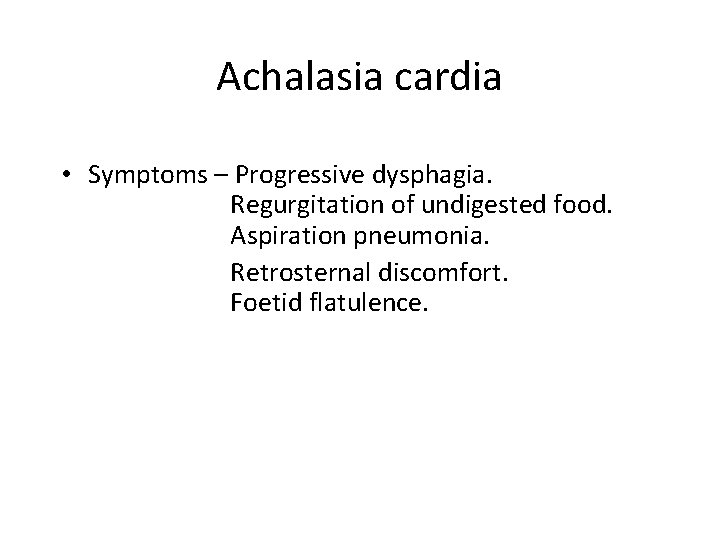 Achalasia cardia

• Symptoms – Progressive dysphagia.
Regurgitation of undigested food.
Aspiration pneumonia.
Retrosternal discomfort.
Foetid flatulence.